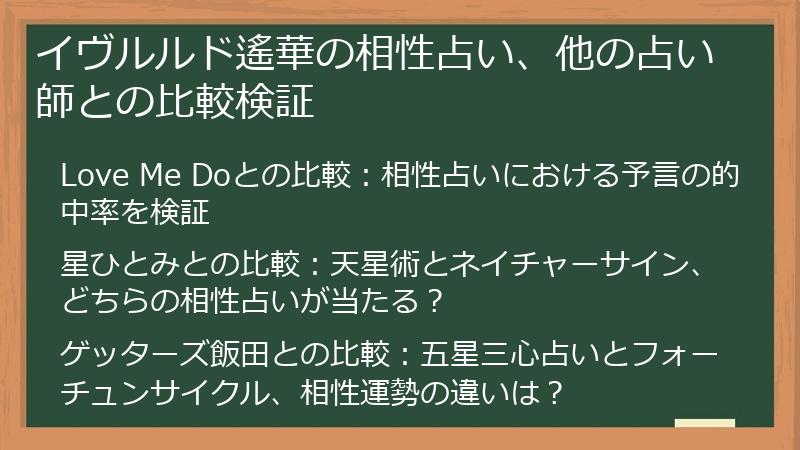 イヴルルド遙華の相性占い、他の占い師との比較検証

Love Me Doとの比較：相性占いにおける予言の的中率を検証

星ひとみとの比較：天星術とネイチャーサイン、どちらの相性占いが当たる？

ゲッターズ飯田との比較：五星三心占いとフォーチュンサイクル、相性運勢の違いは？